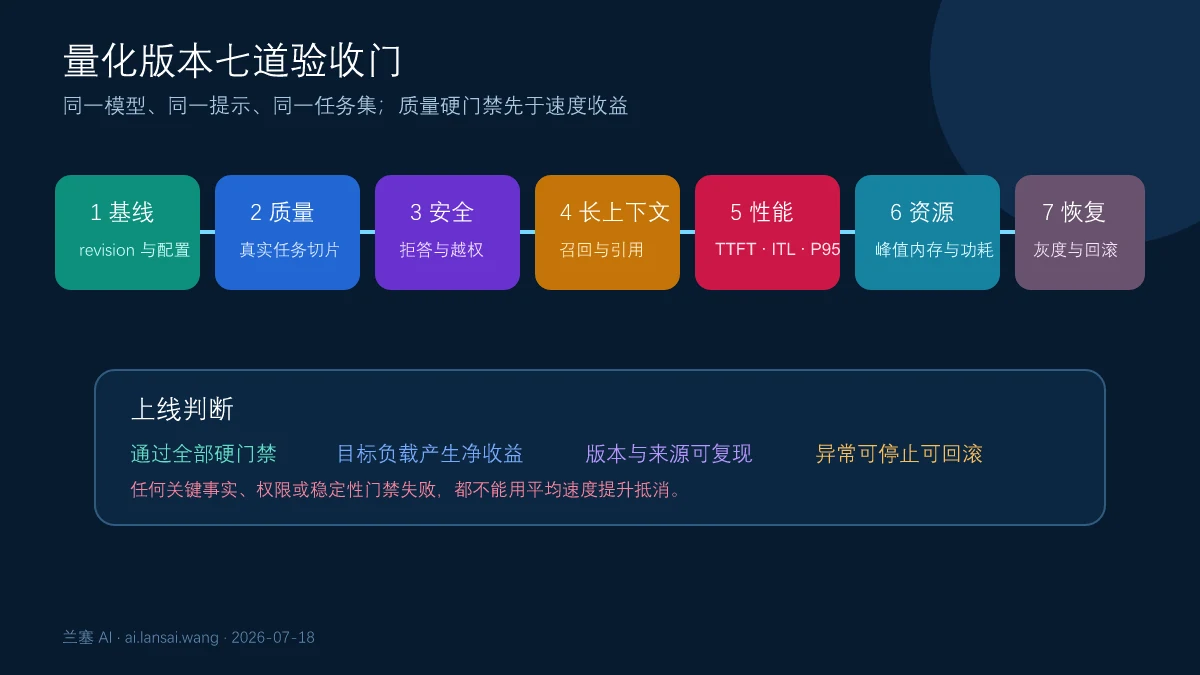 量化版本七道验收门

同一模型、同一提示、同一任务集；质量硬门禁先于速度收益

1 基线
revision 与配置

2 质量
真实任务切片

3 安全
拒答与越权

4 长上下文
召回与引用

5 性能
TTFT · ITL · P95

6 资源
峰值内存与功耗

7 恢复
灰度与回滚

上线判断

通过全部硬门禁　目标负载产生净收益　版本与来源可复现　异常可停止可回滚

任何关键事实、权限或稳定性门禁失败，都不能用平均速度提升抵消。

兰塞 AI · ai.lansai.wang · 2026-07-18